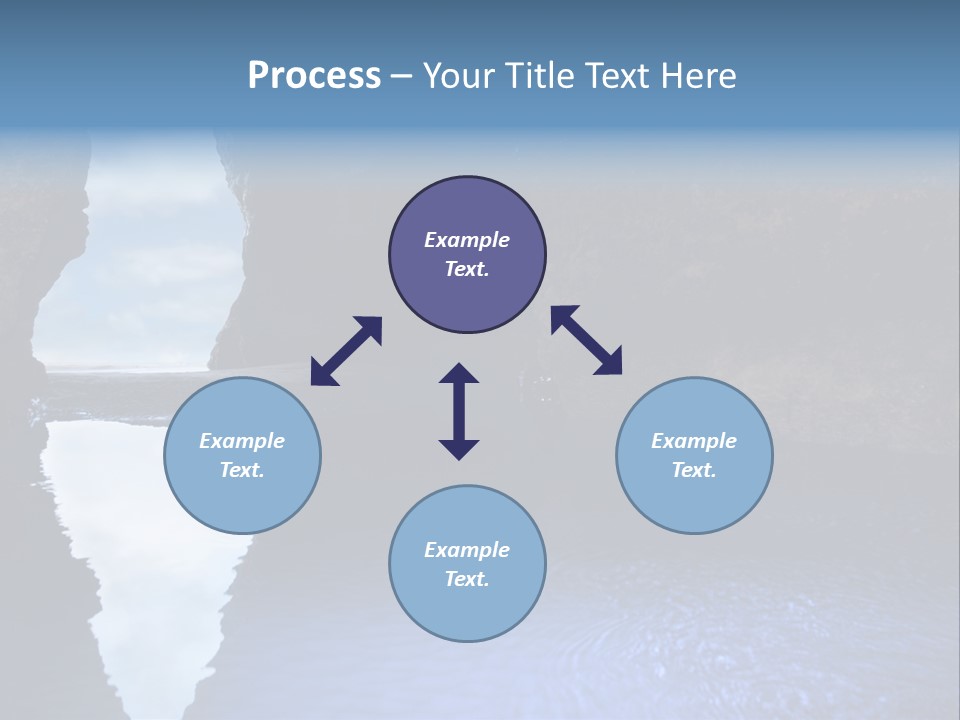 Process – Your Title Text Here

Example Text.

Example Text.

Example Text.

Example Text.